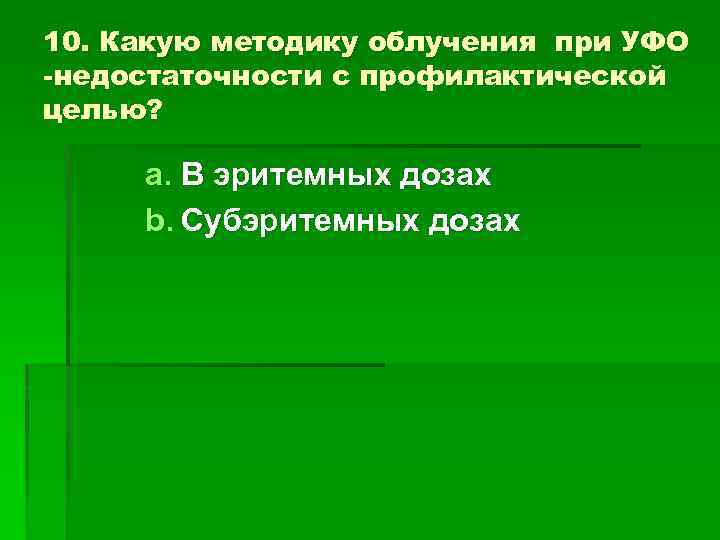 10. Какую методику облучения при УФО -недостаточности с профилактической целью?

a. В эритемных дозах
b. Субэритемных дозах